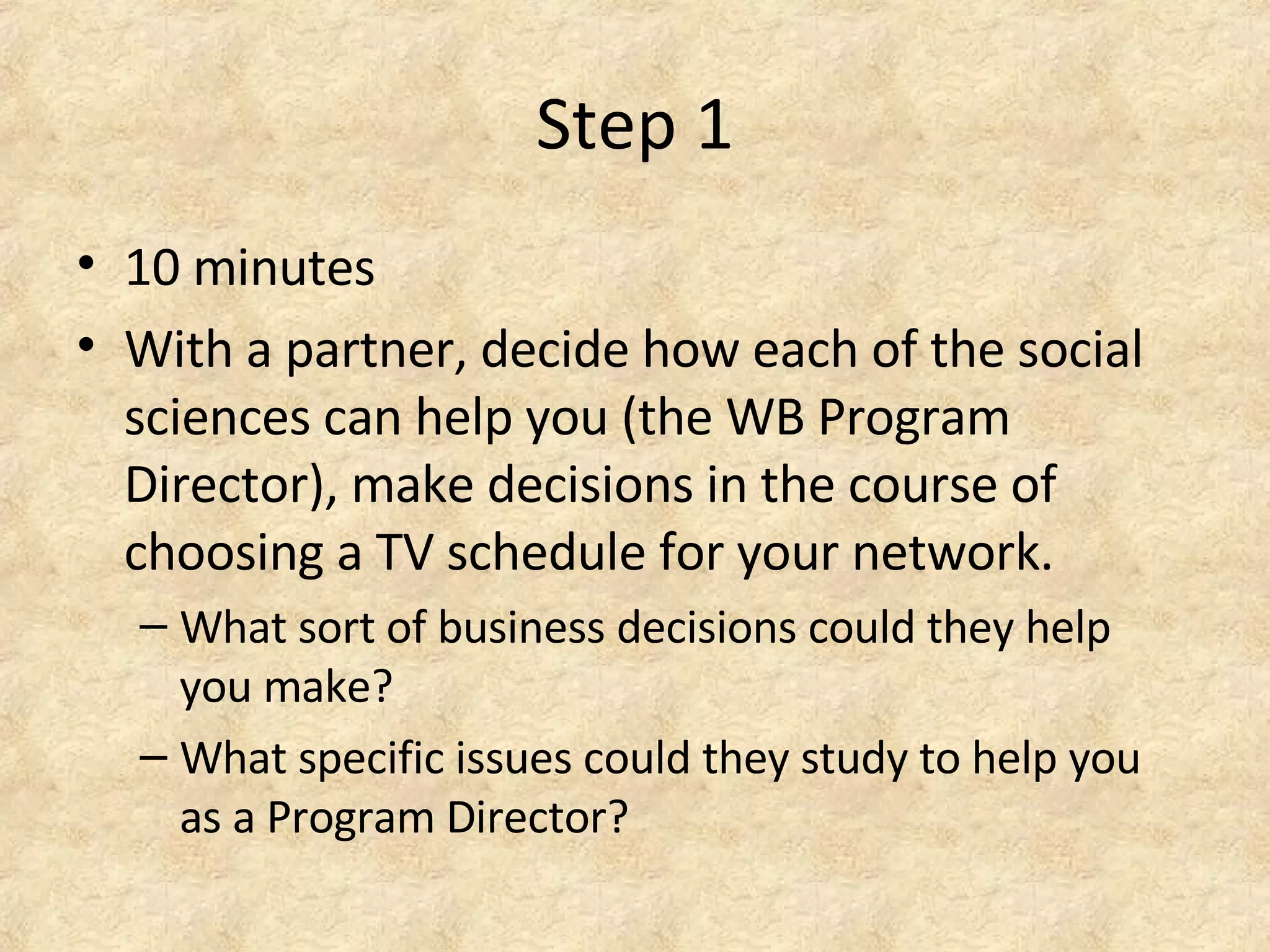 Step 1

• 10 minutes
• With a partner, decide how each of the social sciences can help you (the WB Program Director), make decisions in the course of choosing a TV schedule for your network.
– What sort of business decisions could they help you make?
– What specific issues could they study to help you as a Program Director?